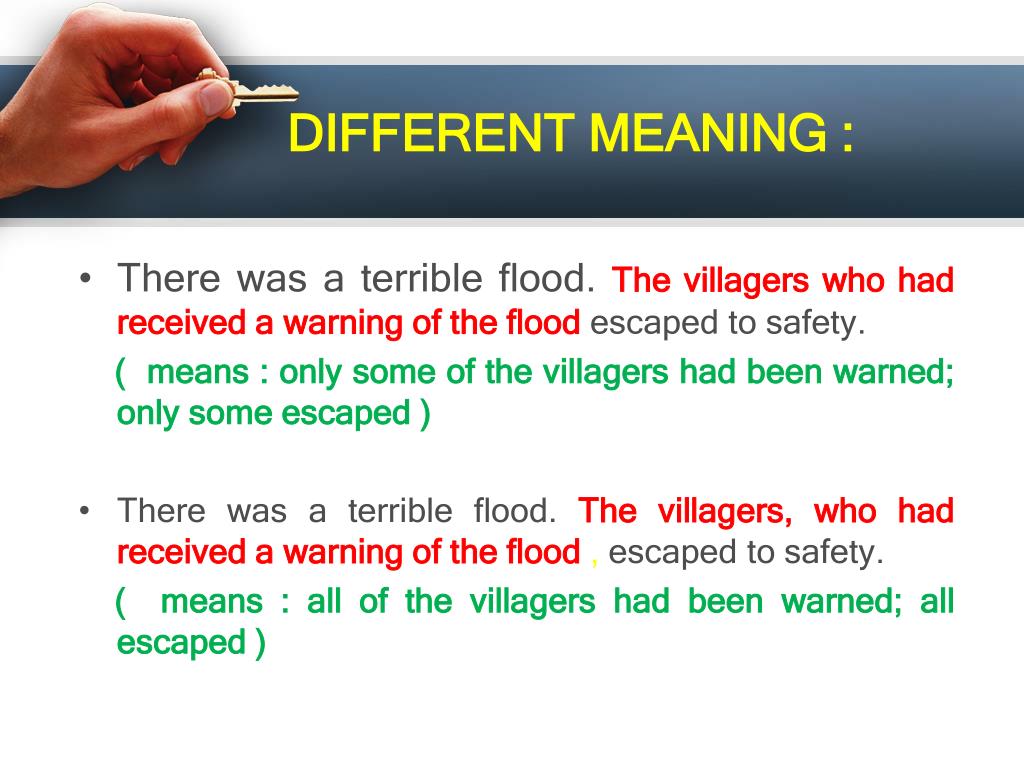 DIFFERENT MEANING :

• There was a terrible flood. The villagers who had received a warning of the flood escaped to safety.

( means : only some of the villagers had been warned; only some escaped )

• There was a terrible flood. The villagers, who had received a warning of the flood , escaped to safety.

( means : all of the villagers had been warned; all escaped )